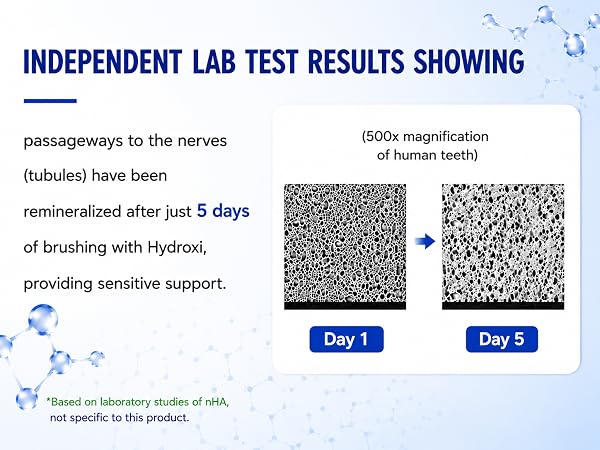 INDEPENDENT LAB TEST RESULTS SHOWING

passageways to the nerves (tubules) have been remineralized after just 5 days of brushing with Hydroxi, providing sensitive support.

(500x magnification of human teeth)

Day 1

Day 5

*Based on laboratory studies of nHA, not specific to this product.